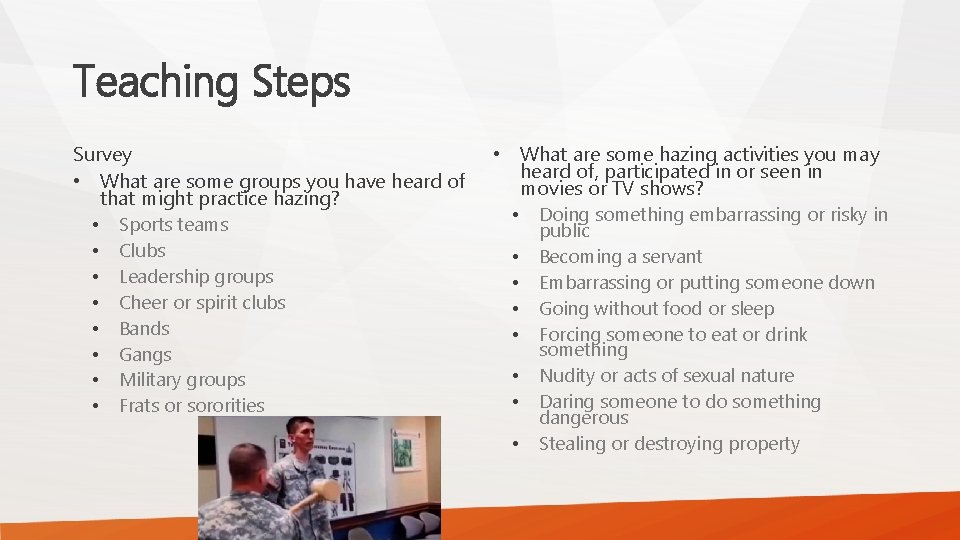 Teaching Steps

Survey

• What are some groups you have heard of that might practice hazing?
  • Sports teams
  • Clubs
  • Leadership groups
  • Cheer or spirit clubs
  • Bands
  • Gangs
  • Military groups
  • Frats or sororities

• What are some hazing activities you may heard of, participated in or seen in movies or TV shows?
  • Doing something embarrassing or risky in public
  • Becoming a servant
  • Embarrassing or putting someone down
  • Going without food or sleep
  • Forcing someone to eat or drink something
  • Nudity or acts of sexual nature
  • Daring someone to do something dangerous
  • Stealing or destroying property